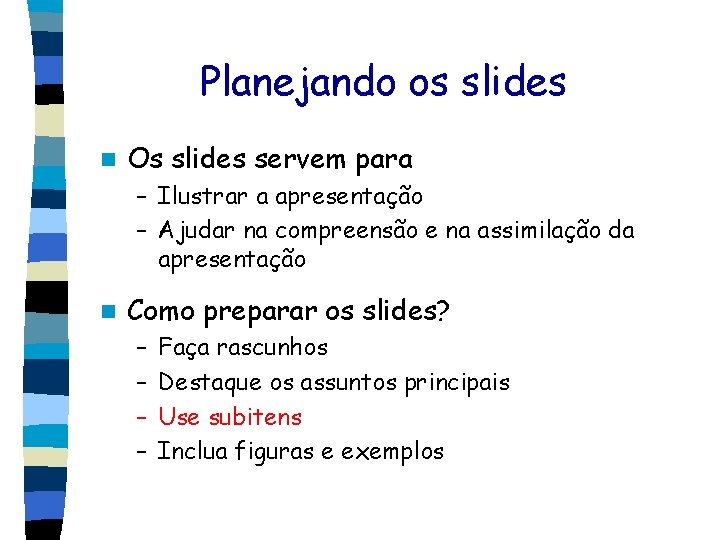 Planejando os slides

Os slides servem para
– Ilustrar a apresentação
– Ajudar na compreensão e na assimilação da apresentação

Como preparar os slides?
– Faça rascunhos
– Destaque os assuntos principais
– Use subitens
– Inclua figuras e exemplos